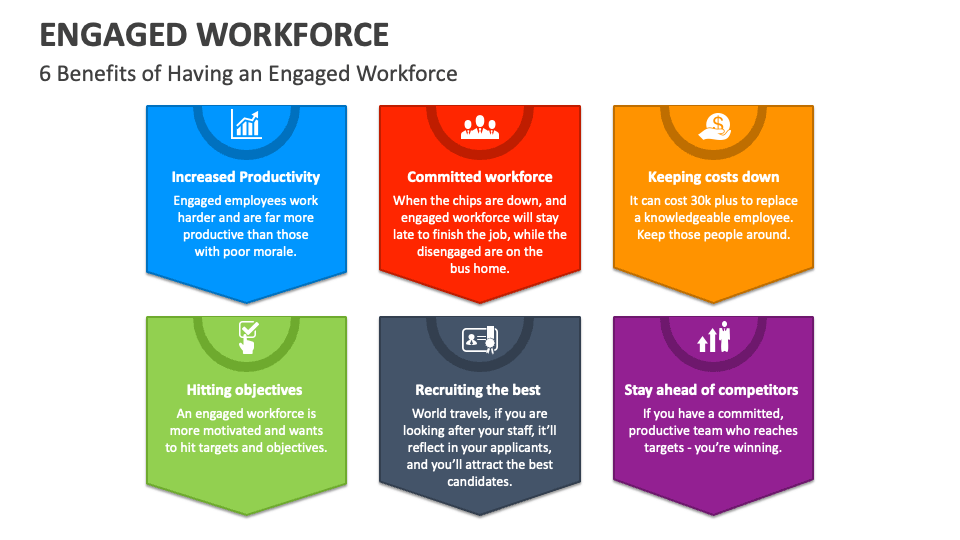 ENGAGED WORKFORCE

6 Benefits of Having an Engaged Workforce

Increased Productivity

Engaged employees work harder and are far more productive than those with poor morale.

Committed workforce

When the chips are down, and engaged workforce will stay late to finish the job, while the disengaged are on the bus home.

Keeping costs down

It can cost 30k plus to replace a knowledgeable employee. Keep those people around.

Hitting objectives

An engaged workforce is more motivated and wants to hit targets and objectives.

Recruiting the best

World travels, if you are looking after your staff, it'll reflect in your applicants, and you'll attract the best candidates.

Stay ahead of competitors

If you have a committed, productive team who reaches targets - you're winning.